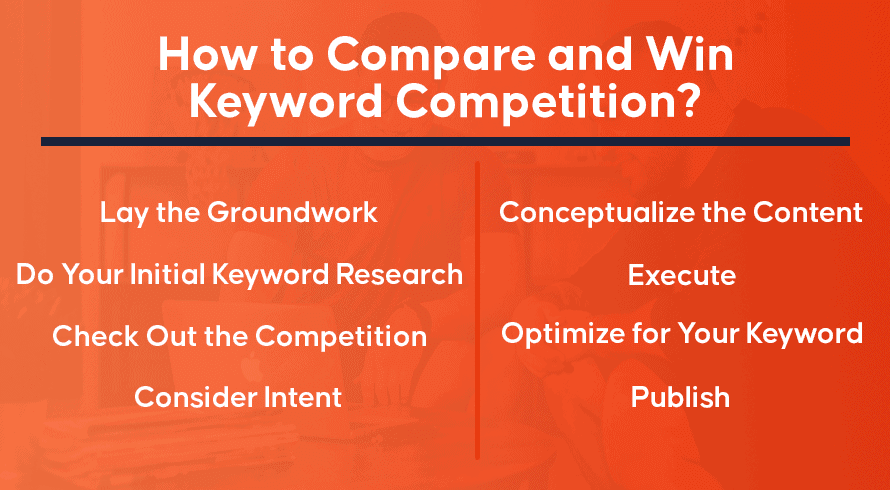 How to Compare and Win Keyword Competition?

Lay the Groundwork

Do Your Initial Keyword Research

Check Out the Competition

Consider Intent

Conceptualize the Content

Execute

Optimize for Your Keyword

Publish